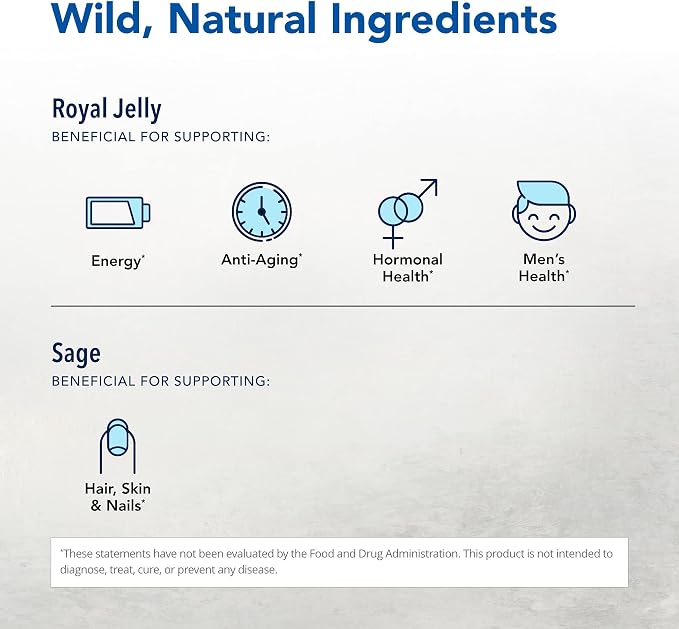 Wild, Natural Ingredients

Royal Jelly
BENEFICIAL FOR SUPPORTING:

Energy*

Anti-Aging*

Hormonal Health*

Men's Health*

Sage
BENEFICIAL FOR SUPPORTING:

Hair, Skin & Nails*

*These statements have not been evaluated by the Food and Drug Administration. This product is not intended to diagnose, treat, cure, or prevent any disease.